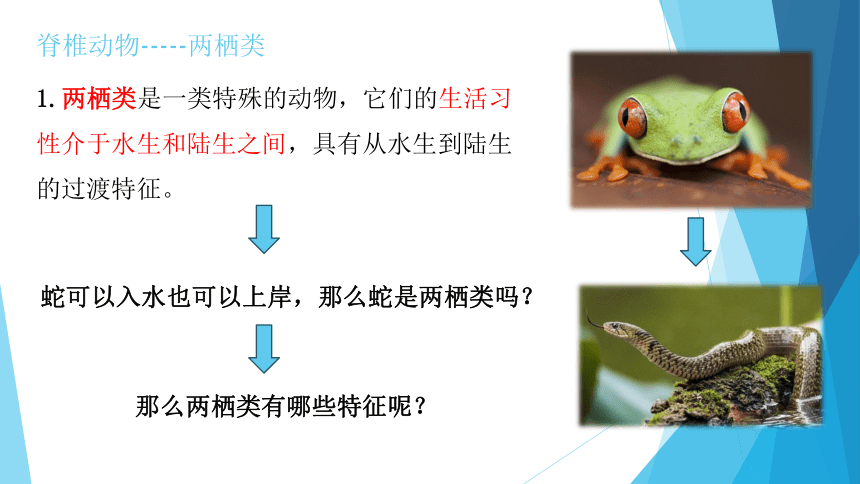 脊椎动物-----两栖类

1. 两栖类是一类特殊的动物，它们的生活习性介于水生和陆生之间，具有从水生到陆生的过渡特征。

蛇可以入水也可以上岸，那么蛇是两栖类吗？

那么两栖类有哪些特征呢？